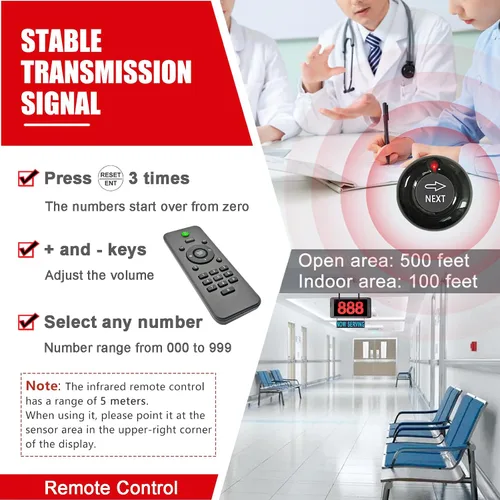 STABLE TRANSMISSION SIGNAL

Press RESET ENT 3 times

The numbers start over from zero

+ and - keys

Adjust the volume

Select any number

Number range from 000 to 999

Note: The infrared remote control has a range of 5 meters.
When using it, please point it at the sensor area in the upper-right corner of the display.

Remote Control

NEXT

Open area: 500 feet
Indoor area: 100 feet

888

NOW SERVING